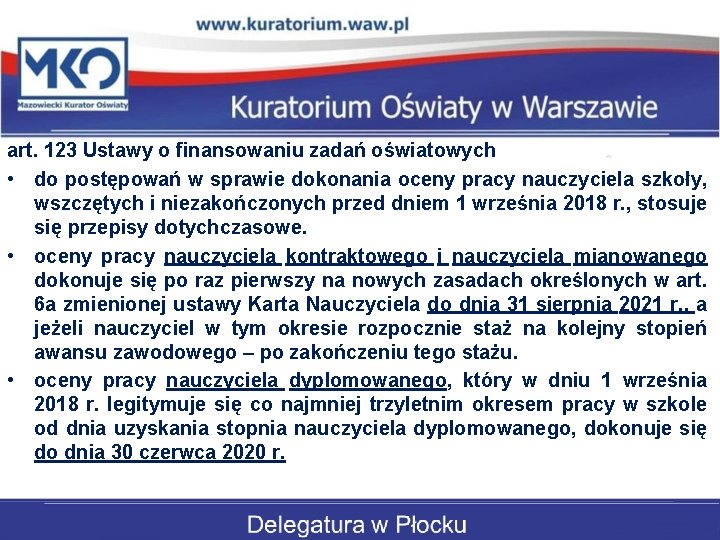 www.kuratorium.waw.pl

MKO
Mazowiecki Kurator Oświaty

Kuratorium Oświaty w Warszawie

art. 123 Ustawy o finansowaniu zadań oświatowych

• do postępowań w sprawie dokonania oceny pracy nauczyciela szkoły, wszczętych i niezakończonych przed dniem 1 września 2018 r., stosuje się przepisy dotychczasowe.

• oceny pracy nauczyciela kontraktowego i nauczyciela mianowanego dokonuje się po raz pierwszy na nowych zasadach określonych w art. 6a zmienionej ustawy Karta Nauczyciela do dnia 31 sierpnia 2021 r., a jeżeli nauczyciel w tym okresie rozpocznie staż na kolejny stopień awansu zawodowego – po zakończeniu tego stażu.

• oceny pracy nauczyciela dyplomowanego, który w dniu 1 września 2018 r. legitymuje się co najmniej trzyletnim okresem pracy w szkole od dnia uzyskania stopnia nauczyciela dyplomowanego, dokonuje się do dnia 30 czerwca 2020 r.

Delegatura w Płocku